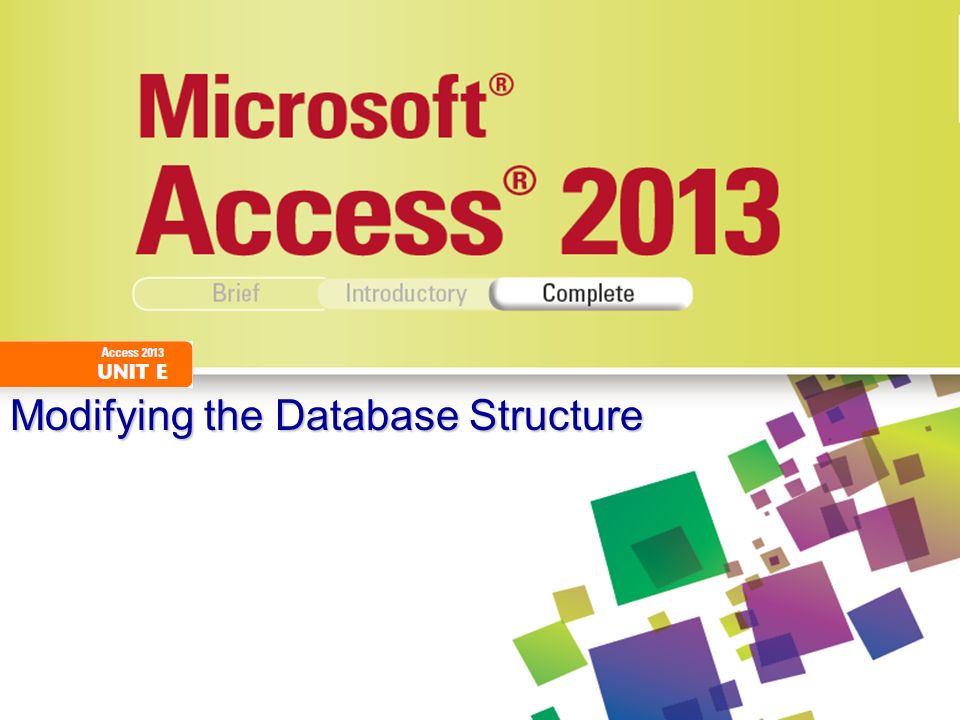 Microsoft®
Access® 2013

Brief Introductory Complete

Access 2013
UNIT E

Modifying the Database Structure